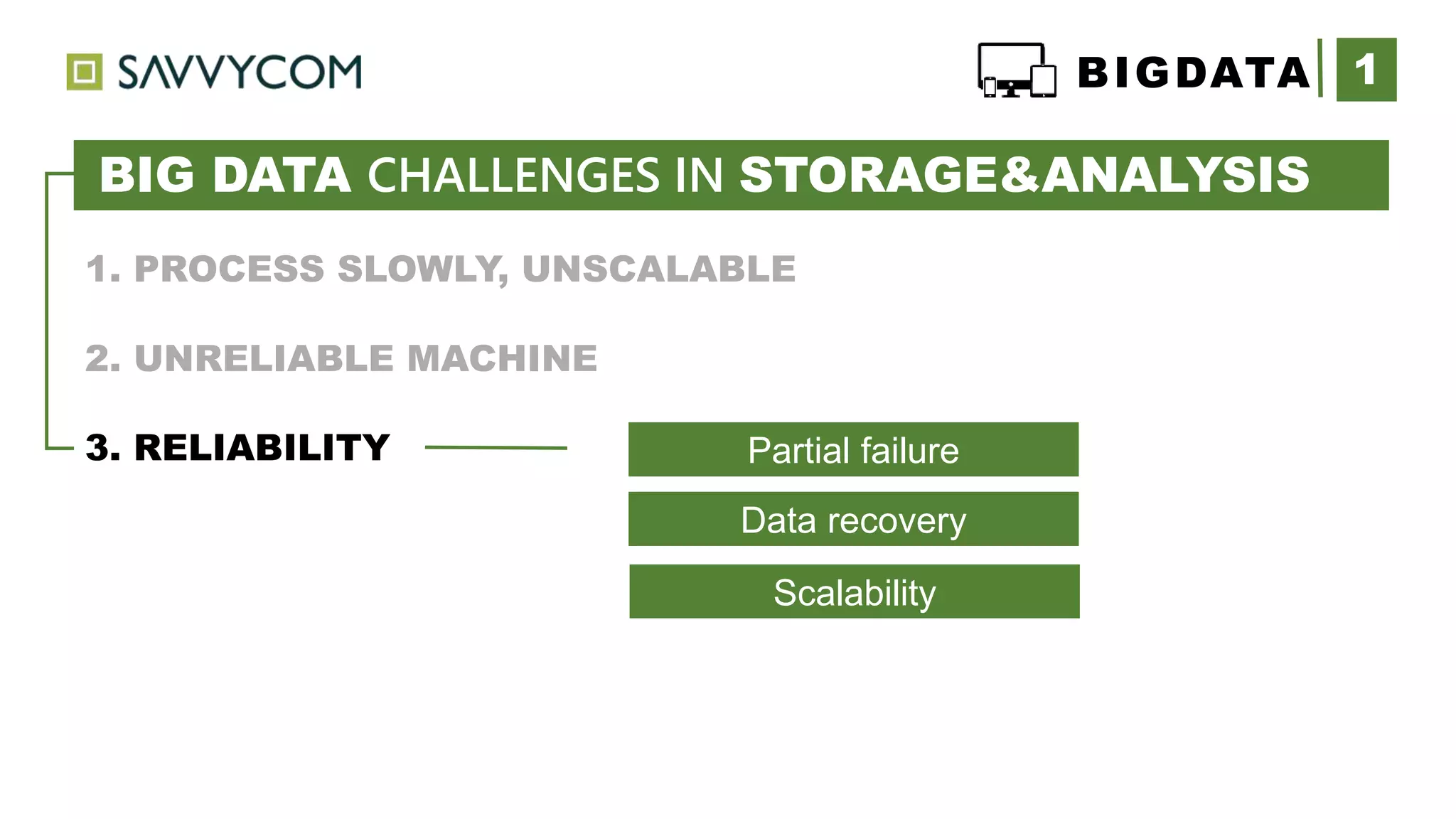 SAVVYCOM

BIGDATA 1

BIG DATA CHALLENGES IN STORAGE&ANALYSIS

1. PROCESS SLOWLY, UNSCALABLE

2. UNRELIABLE MACHINE

3. RELIABILITY

Partial failure

Data recovery

Scalability